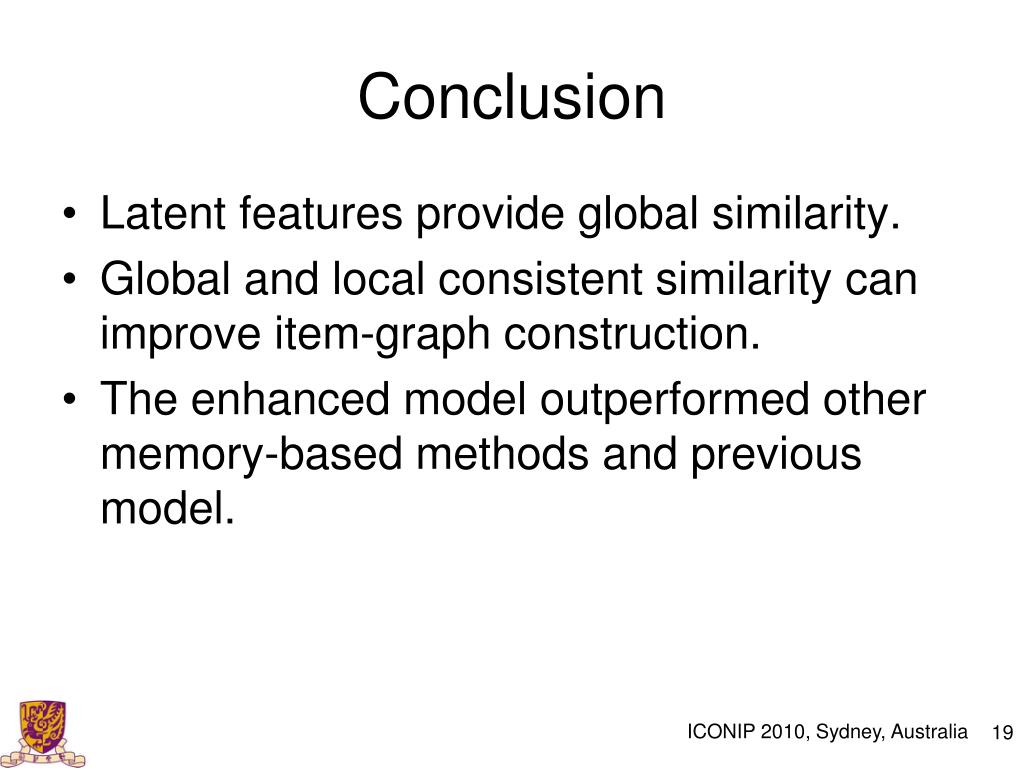 Conclusion

• Latent features provide global similarity.
• Global and local consistent similarity can improve item-graph construction.
• The enhanced model outperformed other memory-based methods and previous model.

ICONIP 2010, Sydney, Australia 19